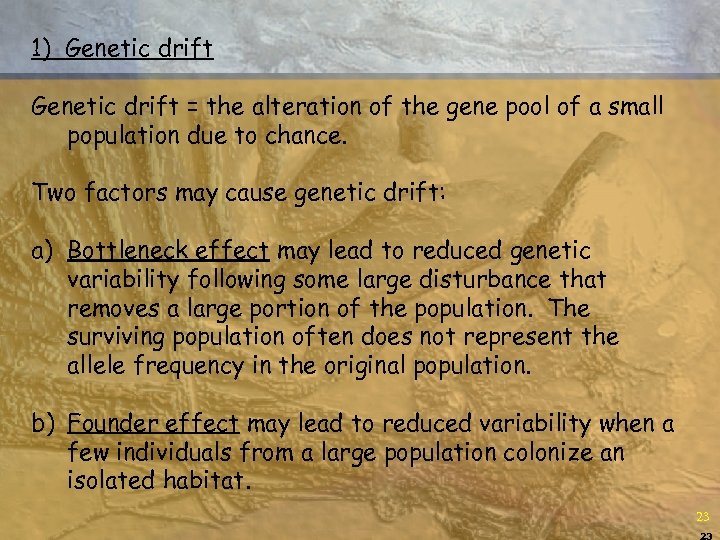 1) Genetic drift

Genetic drift = the alteration of the gene pool of a small population due to chance.

Two factors may cause genetic drift:

a) Bottleneck effect may lead to reduced genetic variability following some large disturbance that removes a large portion of the population. The surviving population often does not represent the allele frequency in the original population.

b) Founder effect may lead to reduced variability when a few individuals from a large population colonize an isolated habitat.

23

23